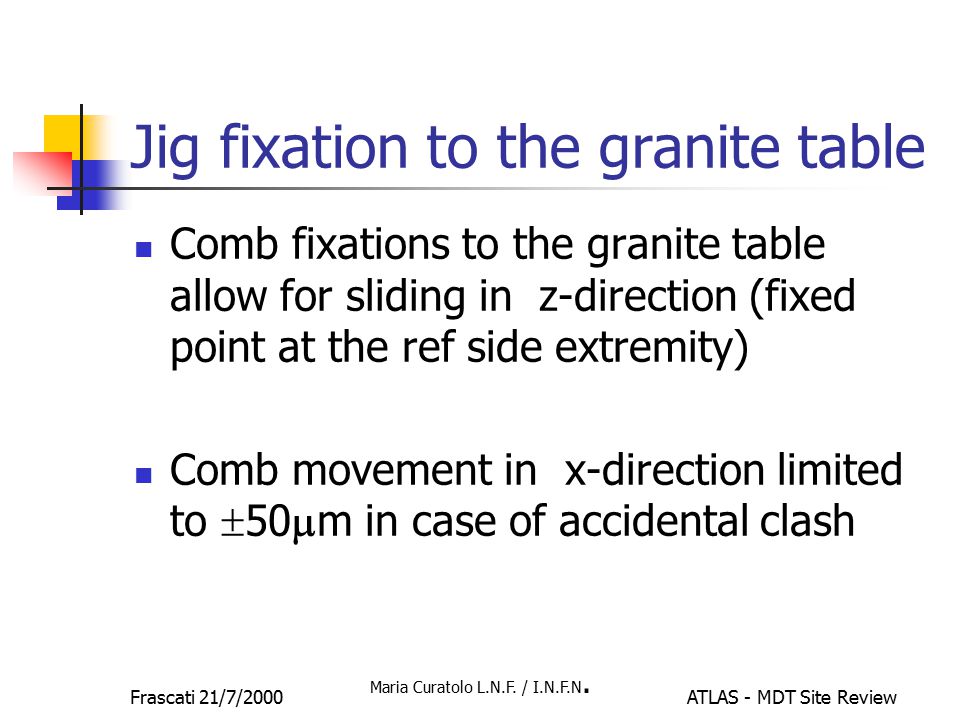 Jig fixation to the granite table

Comb fixations to the granite table allow for sliding in z-direction (fixed point at the ref side extremity)

Comb movement in x-direction limited to $\pm 50\mu m$ in case of accidental clash

Frascati 21/7/2000

Maria Curatolo L.N.F. / I.N.F.N.

ATLAS - MDT Site Review